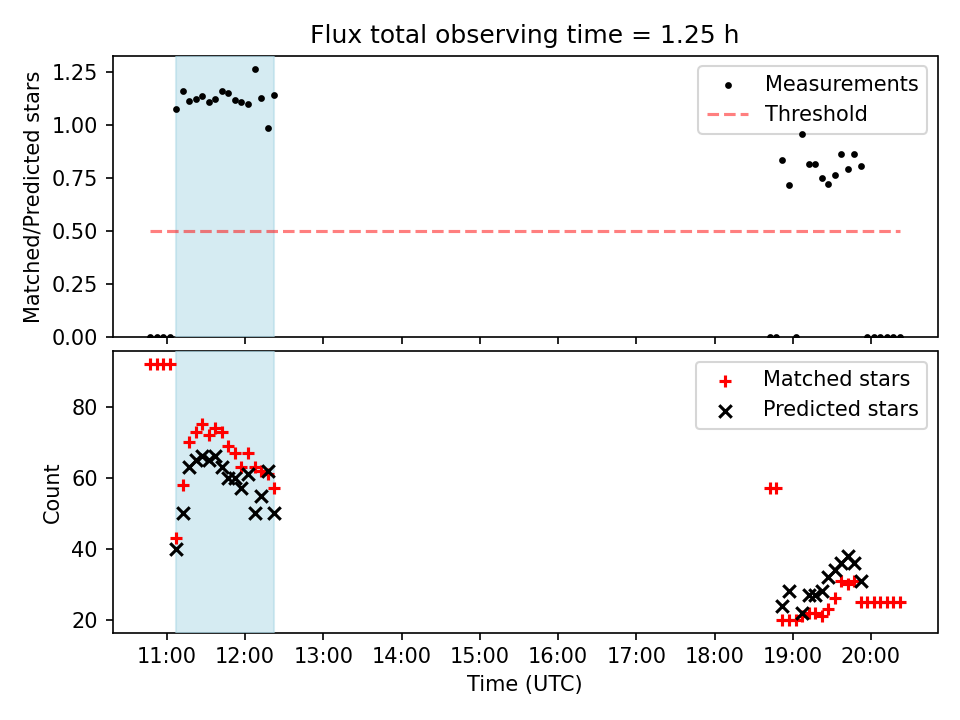 Flux total observing time = 1.25 h

Matched/Predicted stars

1.25
1.00
0.75
0.50
0.25
0.00

Measurements
Threshold

Count

80
60
40
20

Matched stars
Predicted stars

11:00 12:00 13:00 14:00 15:00 16:00 17:00 18:00 19:00 20:00

Time (UTC)